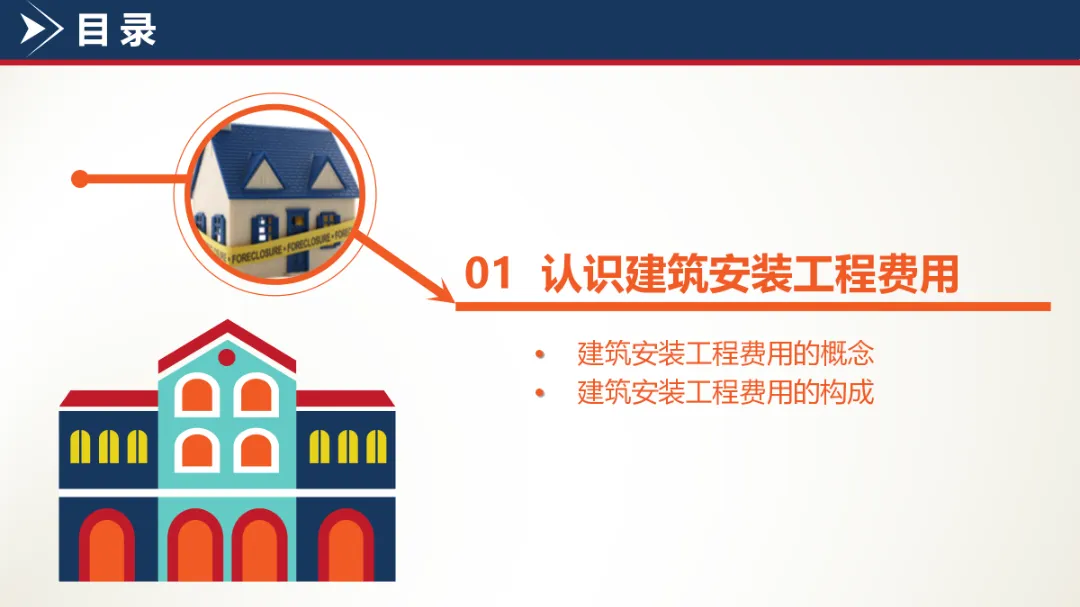 目录

FORECLOSURE • FORECLOSURE • FORE

01 认识建筑安装工程费用

• 建筑安装工程费用的概念
• 建筑安装工程费用的构成